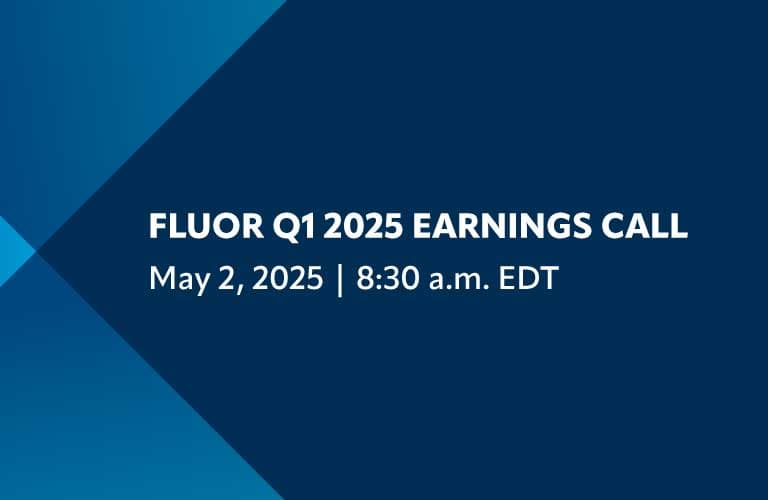 FLUOR Q1 2025 EARNINGS CALL

May 2, 2025 | 8:30 a.m. EDT